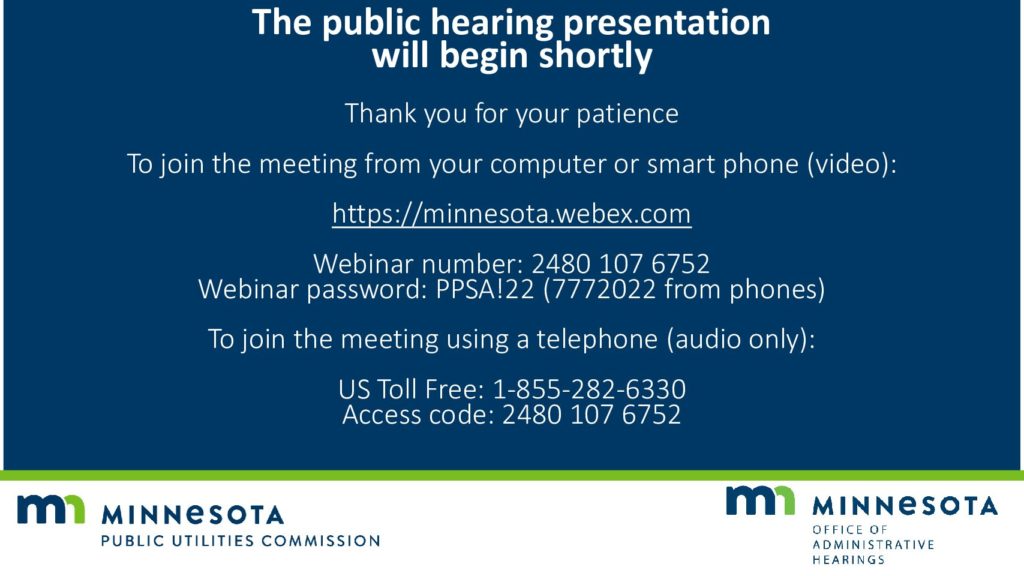 The public hearing presentation will begin shortly

Thank you for your patience

To join the meeting from your computer or smart phone (video):

https://minnesota.webex.com

Webinar number: 2480 107 6752
Webinar password: PPSA!22 (7772022 from phones)

To join the meeting using a telephone (audio only):

US Toll Free: 1-855-282-6330
Access code: 2480 107 6752

MINNESOTA
PUBLIC UTILITIES COMMISSION

MINNESOTA
OFFICE OF ADMINISTRATIVE HEARINGS